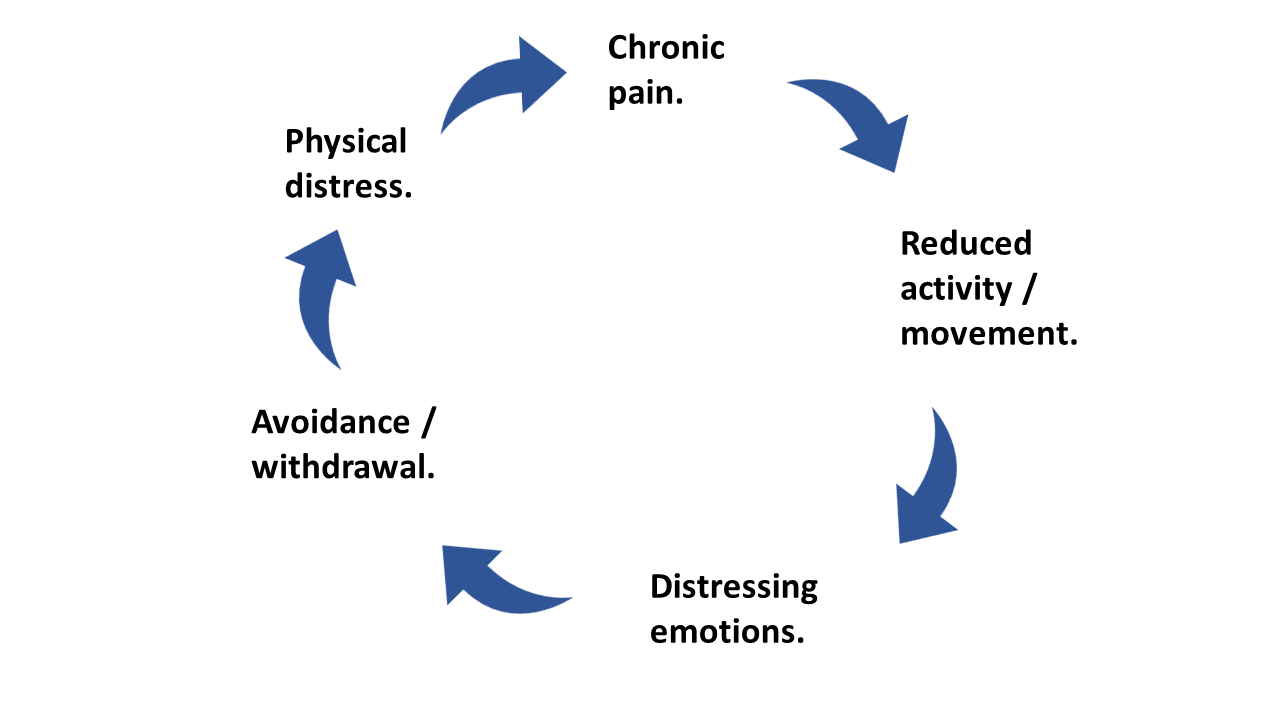 Chronic pain.

Reduced activity / movement.

Distressing emotions.

Avoidance / withdrawal.

Physical distress.